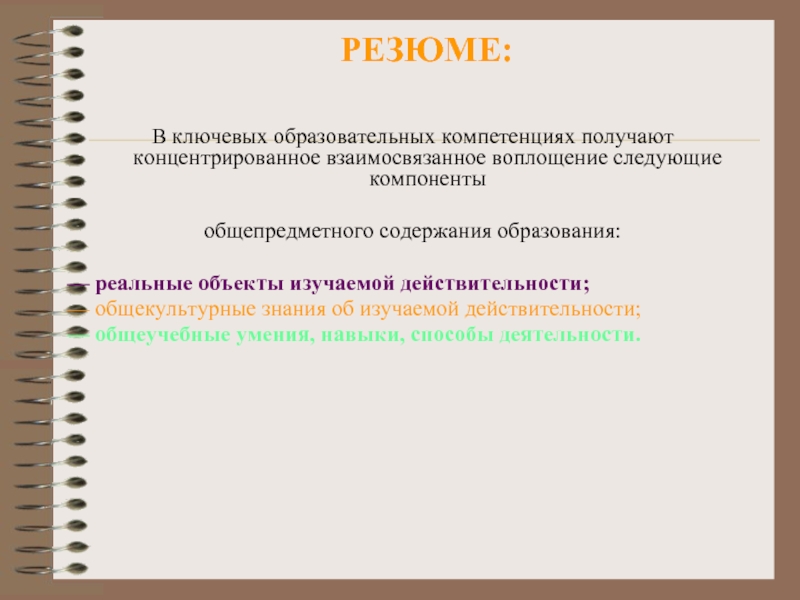 РЕЗЮМЕ:

В ключевых образовательных компетенциях получают концентрированное взаимосвязанное воплощение следующие компоненты

общепредметного содержания образования:

— реальные объекты изучаемой действительности;
— общекультурные знания об изучаемой действительности;
— общеучебные умения, навыки, способы деятельности.